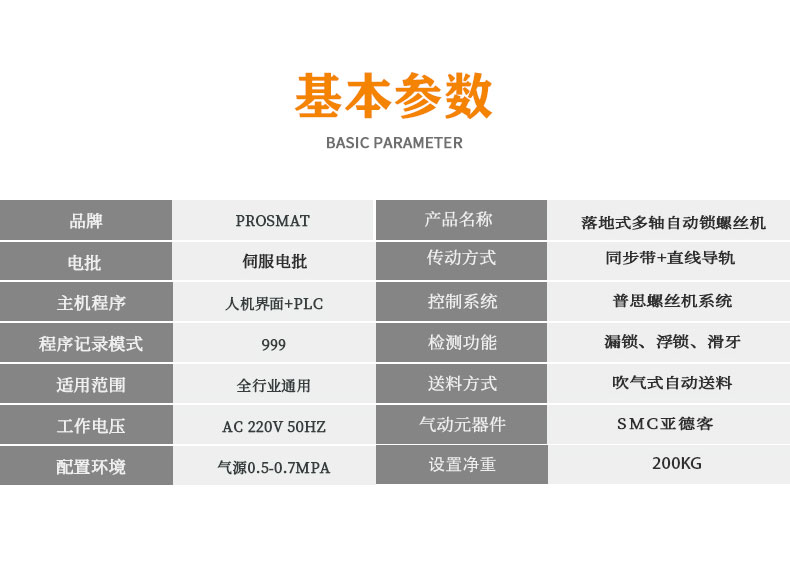 基本参数

BASIC PARAMETER

| 品牌 | PROSMAT | 产品名称 | 落地式多轴自动锁螺丝机 |
|---|---|---|---|
| 电批 | 伺服电批 | 传动方式 | 同步带+直线导轨 |
| 主机程序 | 人机界面+PLC | 控制系统 | 普思螺丝机系统 |
| 程序记录模式 | 999 | 检测功能 | 漏锁、浮锁、滑牙 |
| 适用范围 | 全行业通用 | 送料方式 | 吹气式自动送料 |
| 工作电压 | AC 220V 50HZ | 气动元器件 | SMC亚德客 |
| 配置环境 | 气源0.5-0.7MPA | 设置净重 | 200KG |